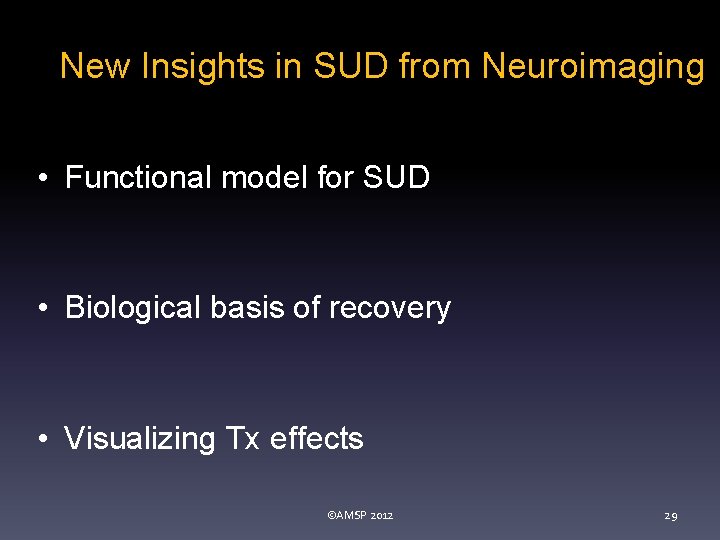 New Insights in SUD from Neuroimaging

• Functional model for SUD

• Biological basis of recovery

• Visualizing Tx effects

©AMSP 2012

29